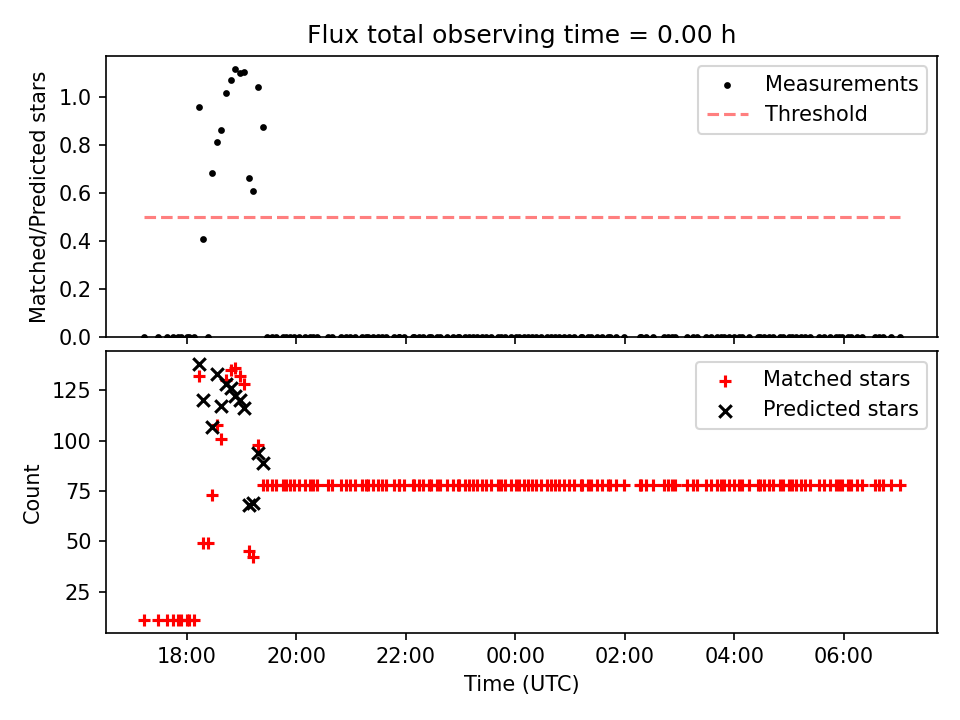 Flux total observing time = 0.00 h

Matched/Predicted stars

1.0
0.8
0.6
0.4
0.2
0.0

Measurements
Threshold

Count

125
100
75
50
25

Matched stars
Predicted stars

18:00
20:00
22:00
00:00
02:00
04:00
06:00

Time (UTC)